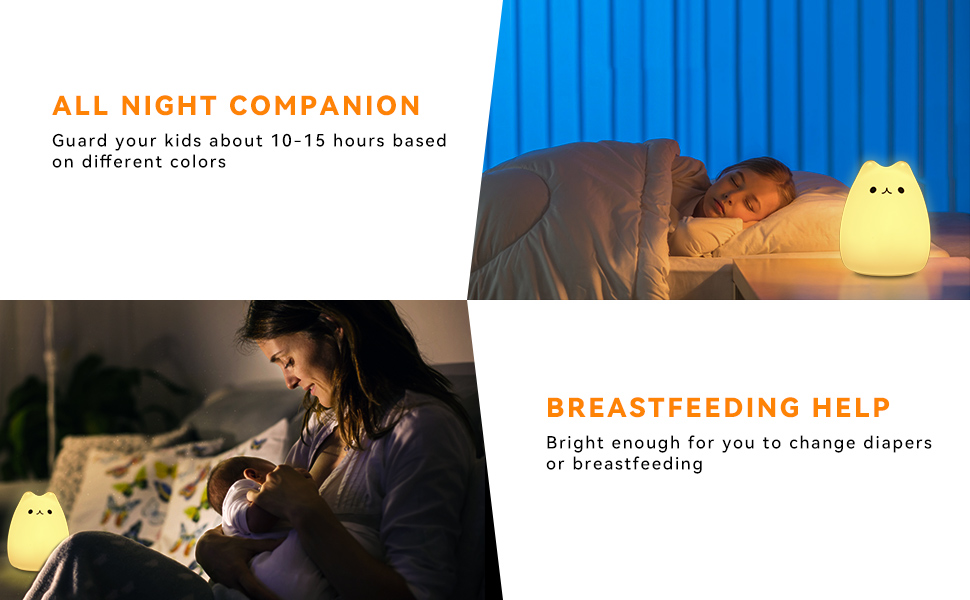 ALL NIGHT COMPANION

Guard your kids about 10-15 hours based on different colors

BREASTFEEDING HELP

Bright enough for you to change diapers or breastfeeding